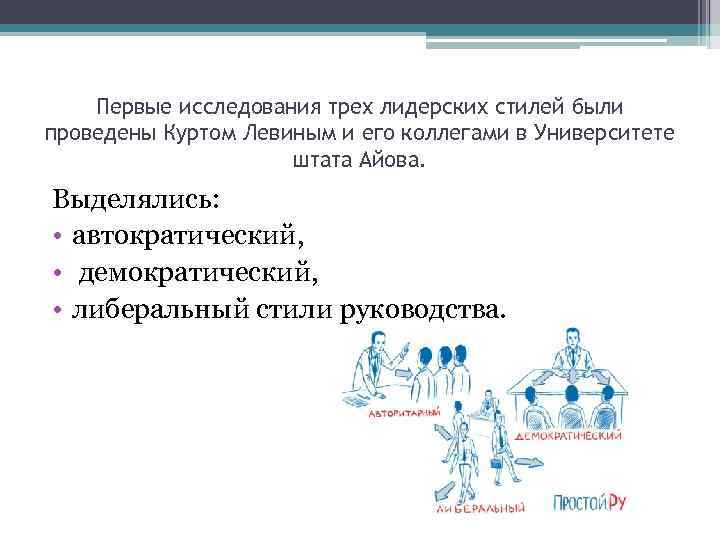 Первые исследования трех лидерских стилей были проведены Куртом Левиным и его коллегами в Университете штата Айова.

Выделялись:
• автократический,
• демократический,
• либеральный стили руководства.

АВТОРИТАРНЫЙ
ДЕМОКРАТИЧЕСКИЙ
ЛИБЕРАЛЬНЫЙ
ПростойРу